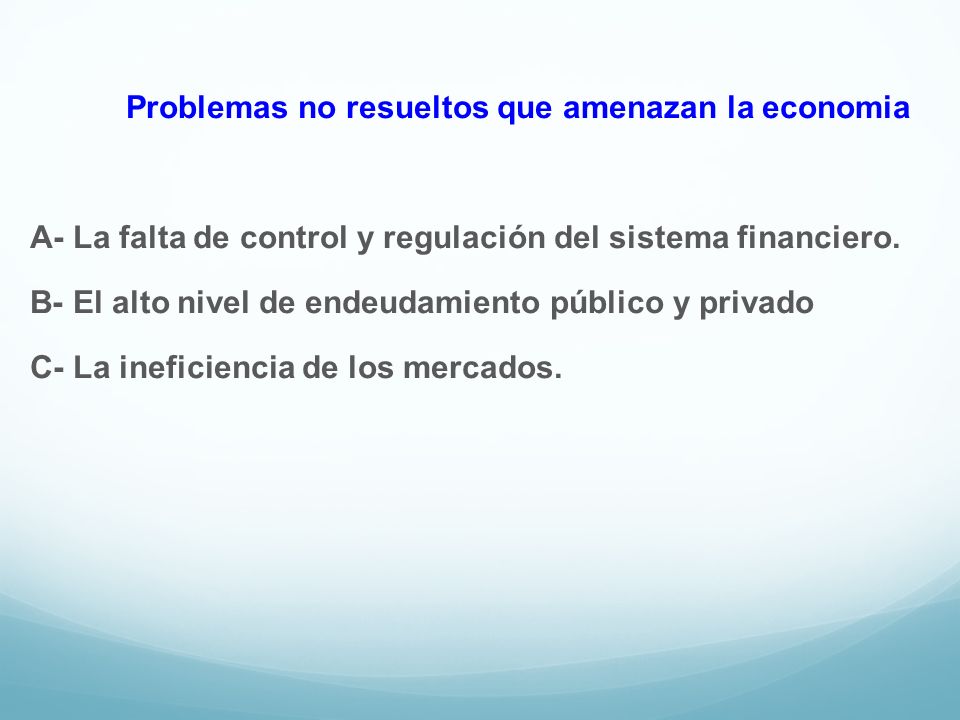 Problemas no resueltos que amenazan la economia

A- La falta de control y regulación del sistema financiero.

B- El alto nivel de endeudamiento público y privado

C- La ineficiencia de los mercados.